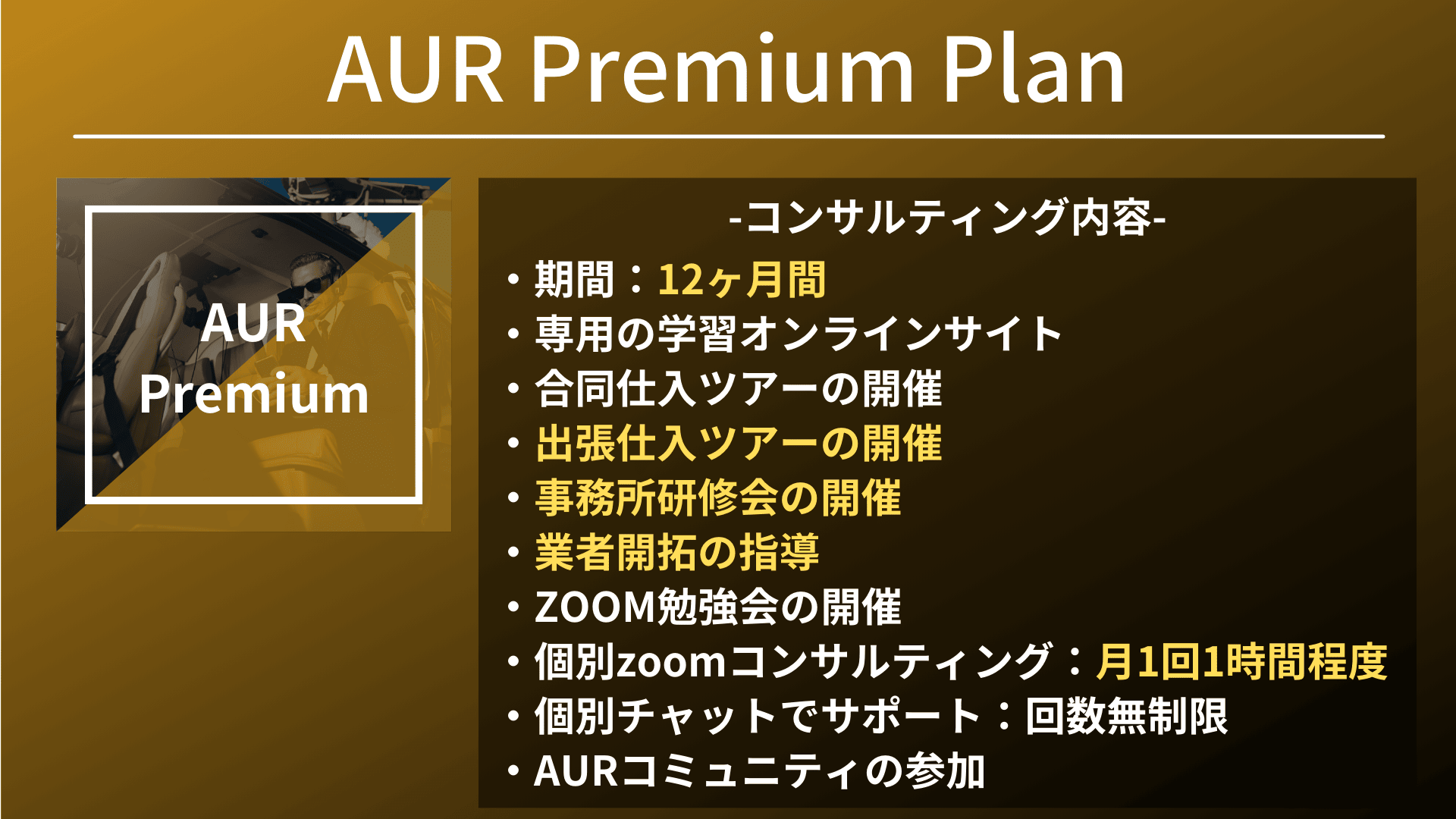 AUR Premium Plan

AUR
Premium

-コンサルティング内容-
・期間：12ヶ月間
・専用の学習オンラインサイト
・合同仕入ツアーの開催
・出張仕入ツアーの開催
・事務所研修会の開催
・業者開拓の指導
・ZOOM勉強会の開催
・個別zoomコンサルティング：月1回1時間程度
・個別チャットでサポート：回数無制限
・AURコミュニティの参加